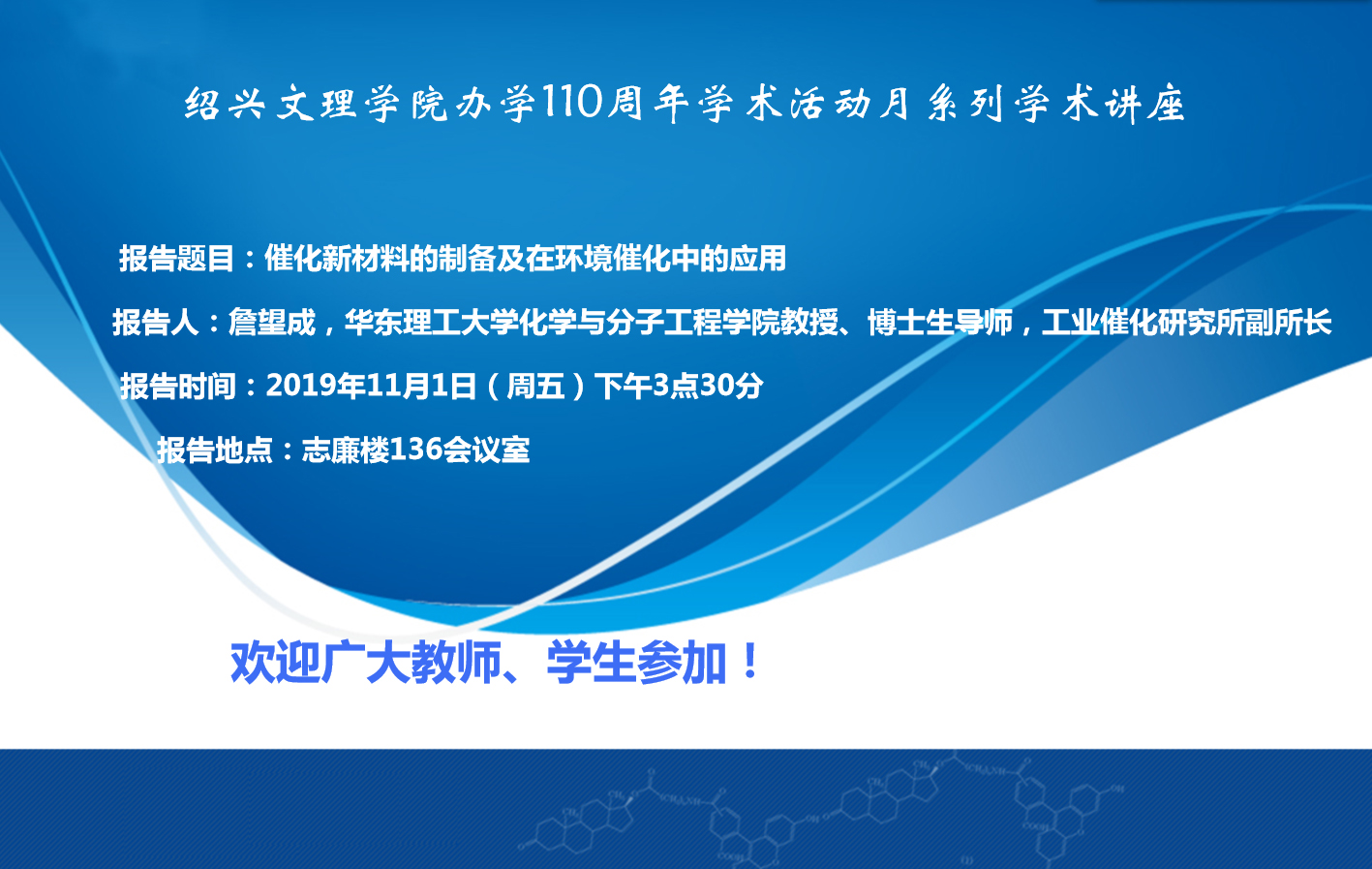 绍兴文理学院办学110周年学术活动月系列学术讲座

报告题目：催化新材料的制备及在环境催化中的应用

报告人：詹望成，华东理工大学化学与分子工程学院教授、博士生导师，工业催化研究所副所长

报告时间：2019年11月1日（周五）下午3点30分

报告地点：志廉楼136会议室

欢迎广大教师、学生参加！